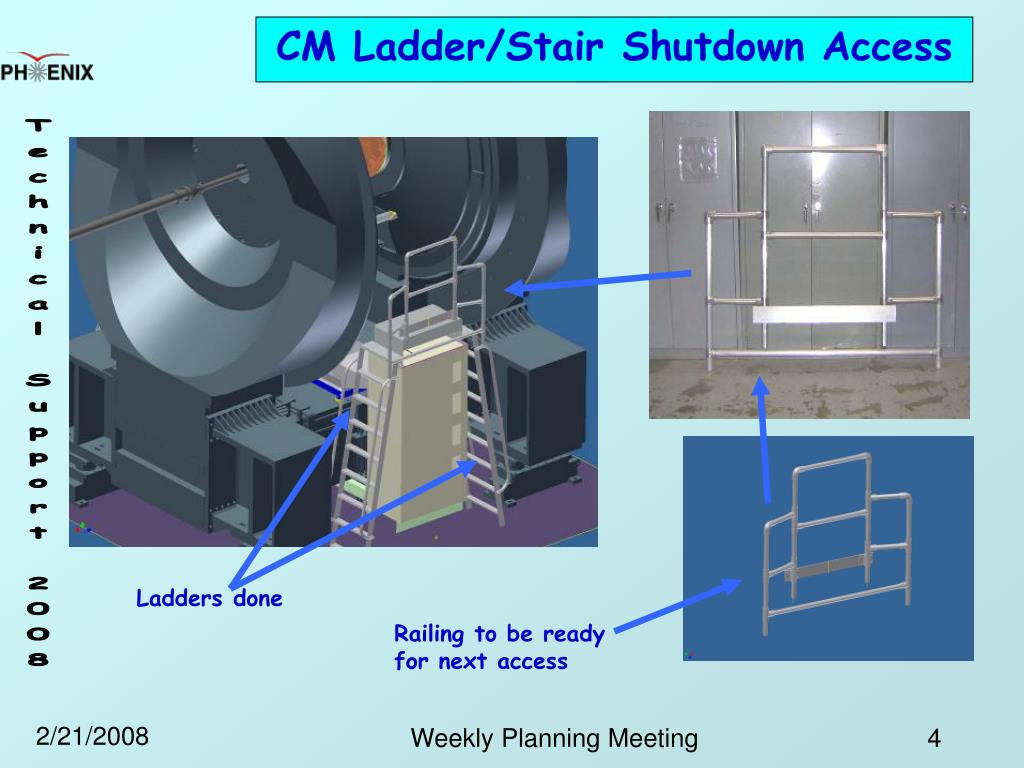 PHENIX

CM Ladder/Stair Shutdown Access

Technical Support 2008

Ladders done

Railing to be ready for next access

2/21/2008

Weekly Planning Meeting

4